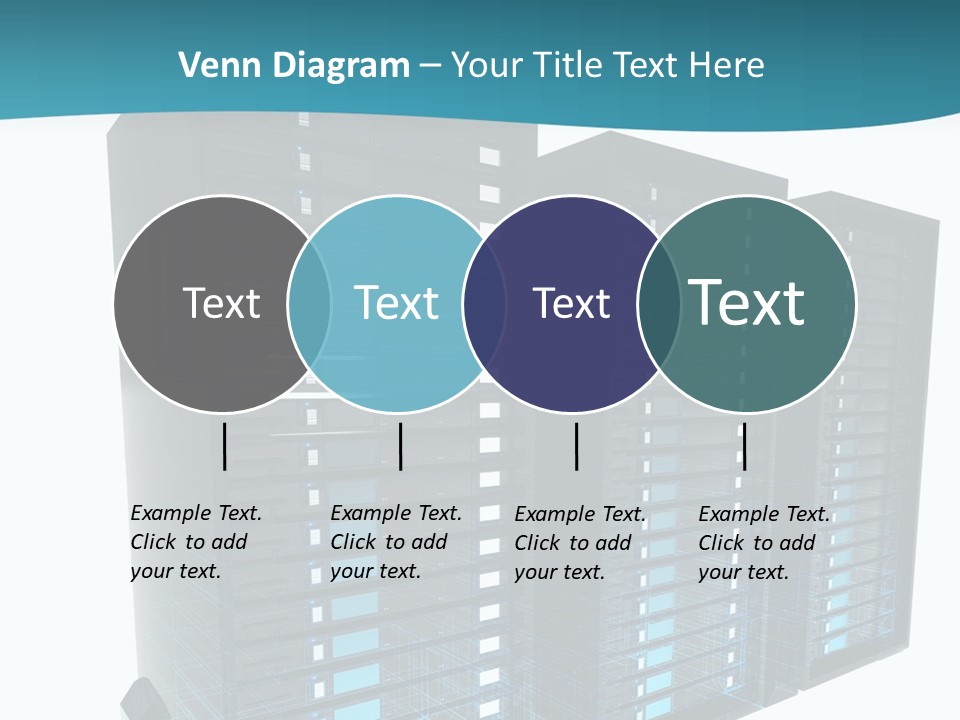 Venn Diagram – Your Title Text Here

Text

Text

Text

Text

Example Text. Click to add your text.

Example Text. Click to add your text.

Example Text. Click to add your text.

Example Text. Click to add your text.